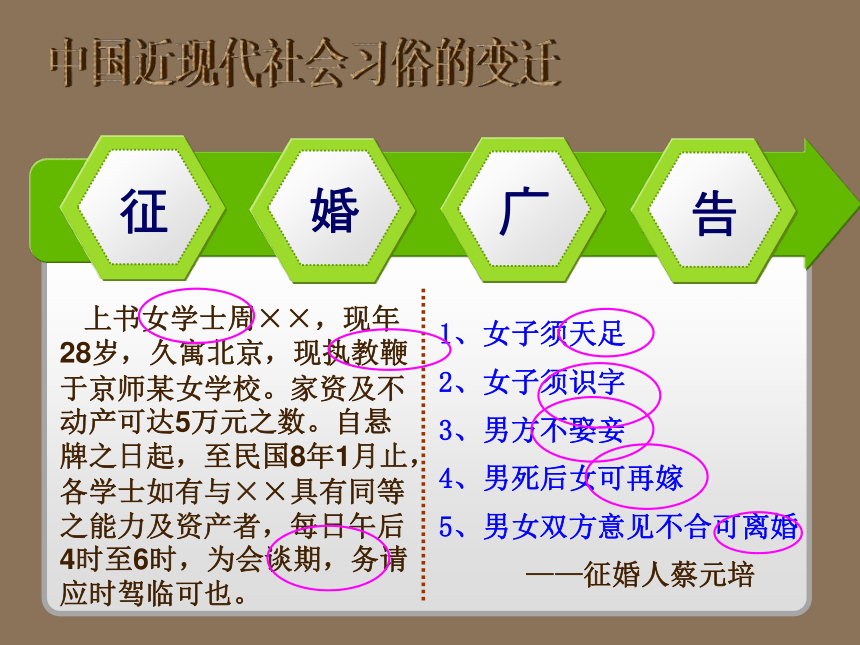 中国近现代社会习俗的变迁

征 婚 广 告

上书女学士周××，现年28岁，久寓北京，现执教鞭于京师某女学校。家资及不动产可达5万元之数。自悬牌之日起，至民国8年1月止，各学士如有与××具有同等之能力及资产者，每日午后4时至6时，为会谈期，务请应时驾临可也。

1、女子须天足
2、女子须识字
3、男方不娶妾
4、男死后女可再嫁
5、男女双方意见不合可离婚
——征婚人蔡元培